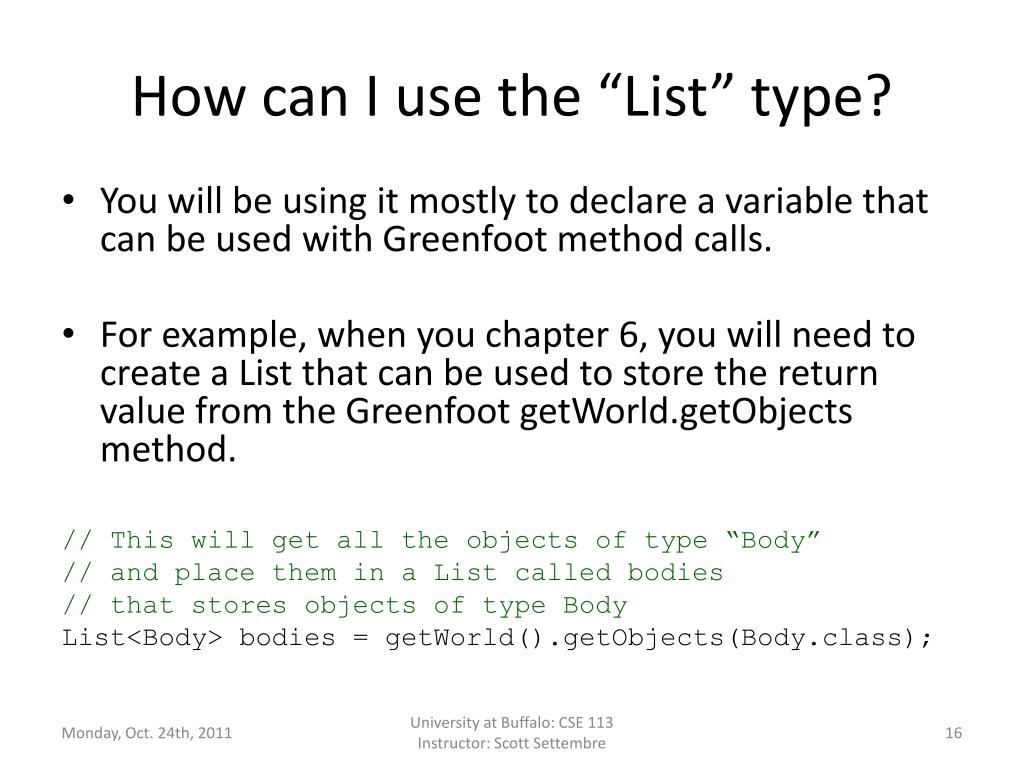 How can I use the “List” type?

• You will be using it mostly to declare a variable that can be used with Greenfoot method calls.

• For example, when you chapter 6, you will need to create a List that can be used to store the return value from the Greenfoot getWorld.getObjects method.

// This will get all the objects of type “Body”
// and place them in a List called bodies
// that stores objects of type Body
List<Body> bodies = getWorld().getObjects(Body.class);

Monday, Oct. 24th, 2011

University at Buffalo: CSE 113
Instructor: Scott Settembre

16